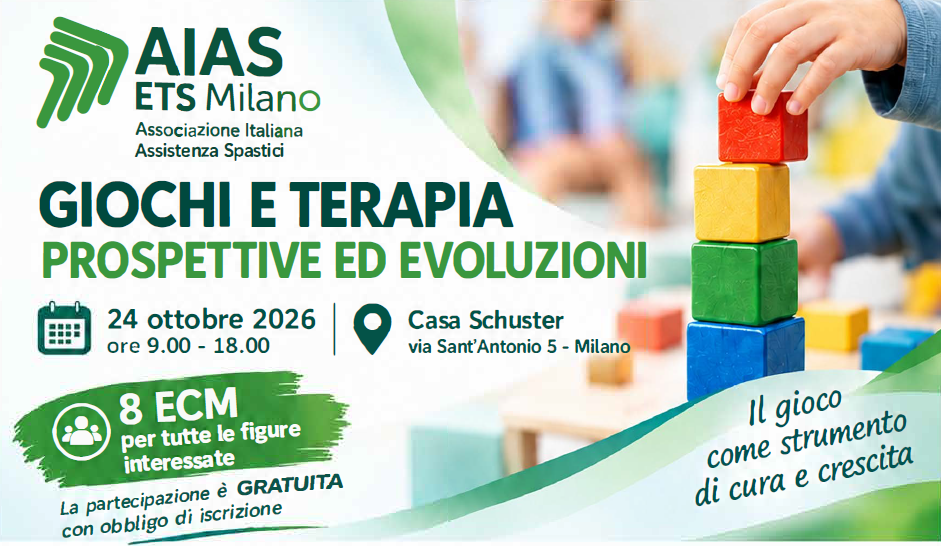 AIAS
ETS Milano
Associazione Italiana
Assistenza Spastici

GIOCHI E TERAPIA
PROSPETTIVE ED EVOLUZIONI

24 ottobre 2026
ore 9.00 - 18.00

Casa Schuster
via Sant'Antonio 5 - Milano

8 ECM
per tutte le figure
interessate

La partecipazione è GRATUITA
con obbligo di iscrizione

Il gioco
come strumento
di cura e crescita